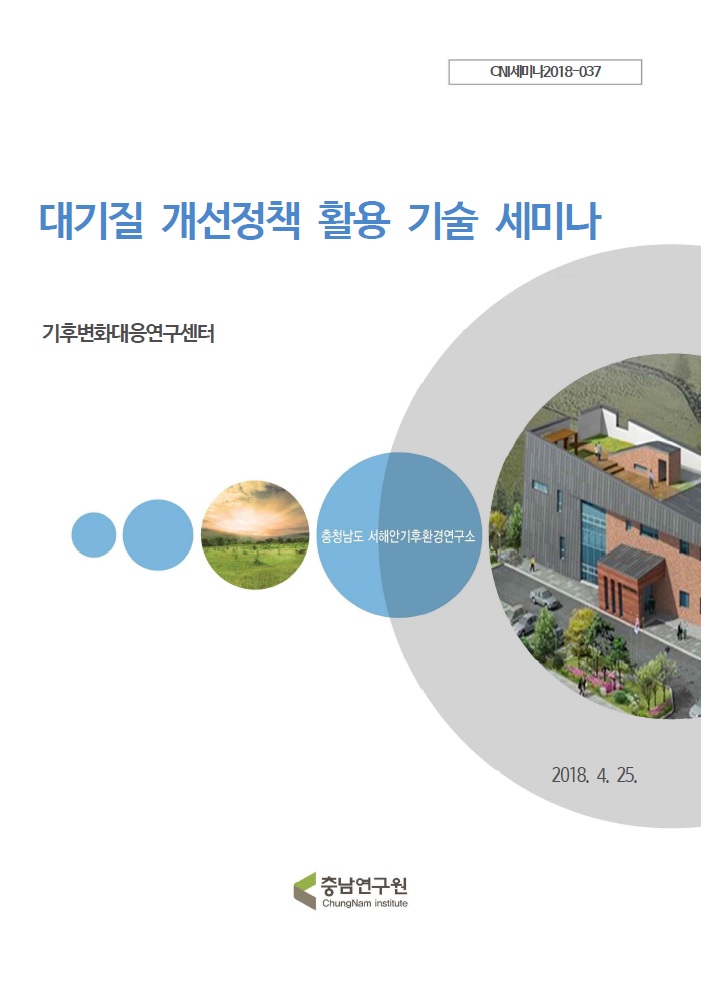 CNI세미나2018-037

대기질 개선정책 활용 기술 세미나

기후변화대응연구센터

충청남도 서해안기후환경연구소

2018. 4. 25.

충남연구원
ChungNam institute